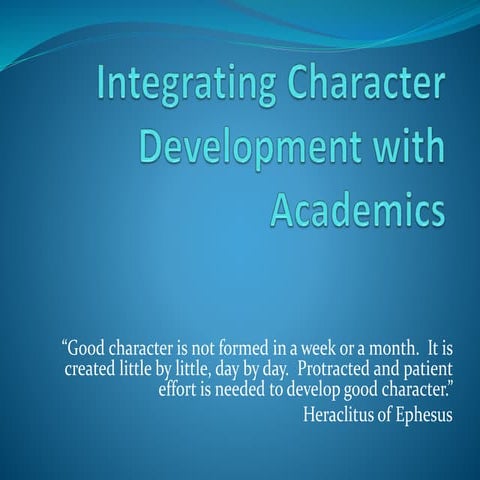 Integrating Character Development with Academics

“Good character is not formed in a week or a month. It is created little by little, day by day. Protracted and patient effort is needed to develop good character.”
Heraclitus of Ephesus